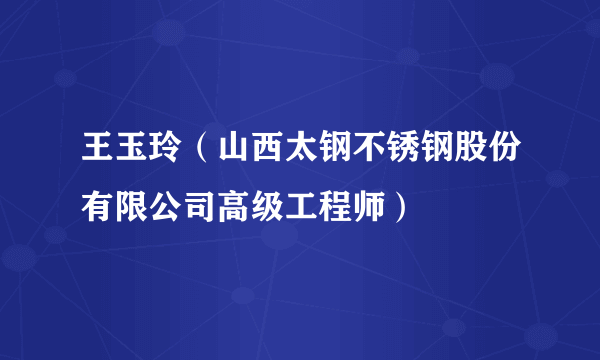 王玉玲（山西太钢不锈钢股份有限公司高级工程师）